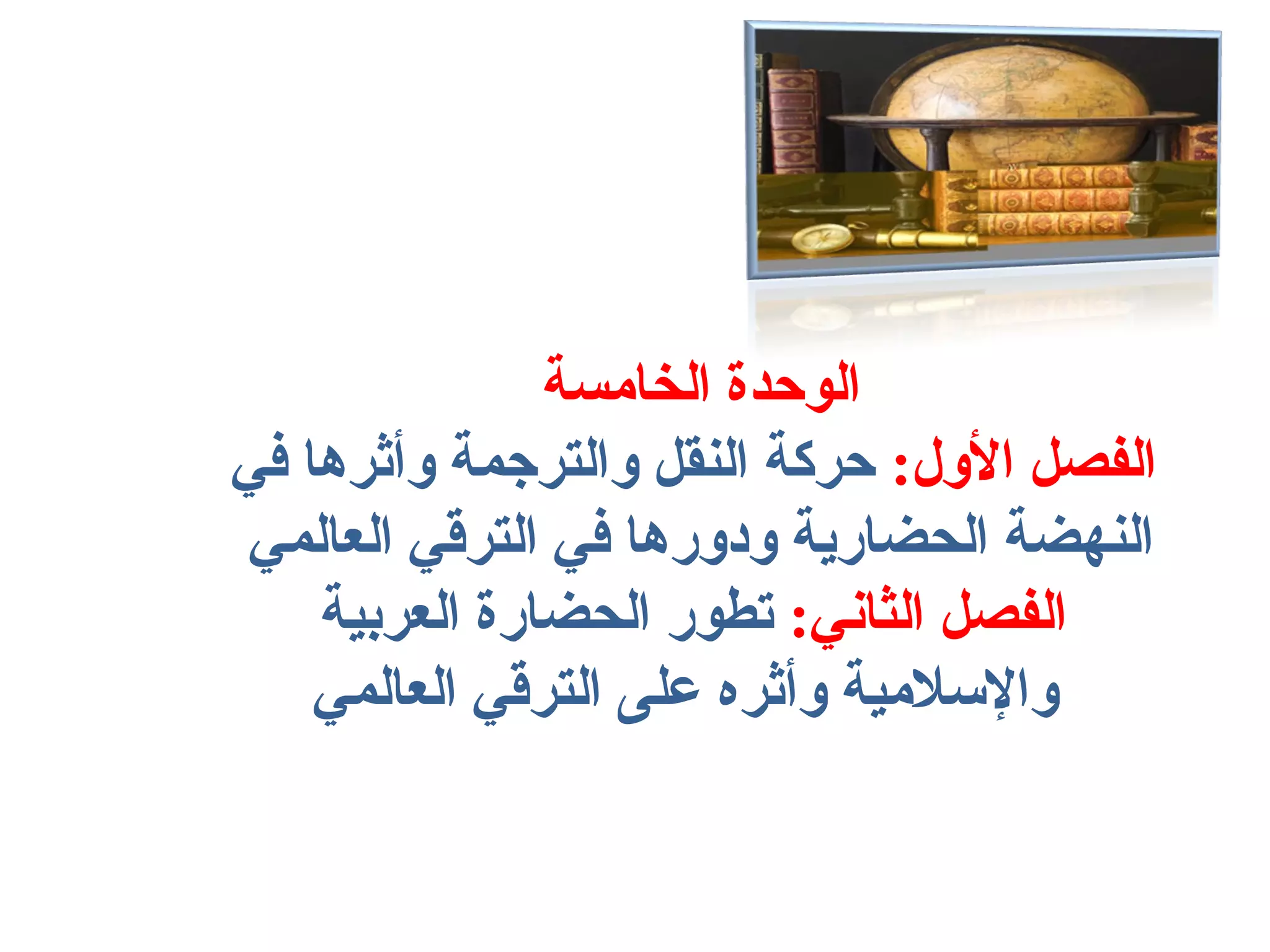 الوحدة الخامسة

الفصل الأول: حركة النقل والترجمة وأثرها في النهضة الحضارية ودورها في الترقي العالمي

الفصل الثاني: تطور الحضارة العربية والإسلامية وأثره على الترقي العالمي